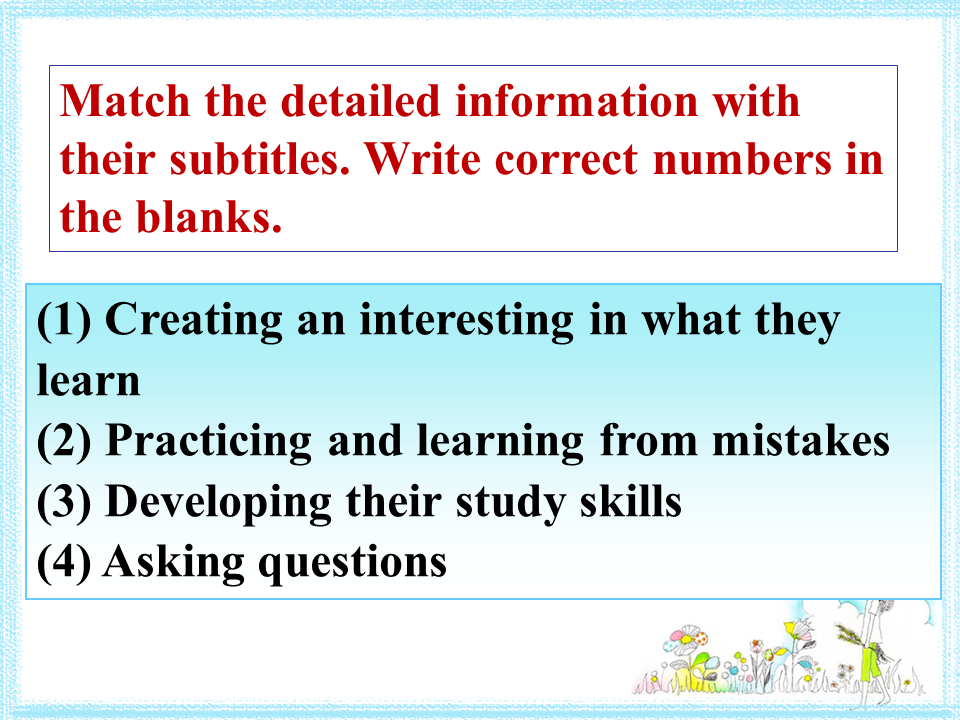 Match the detailed information with their subtitles. Write correct numbers in the blanks.

(1) Creating an interesting in what they learn
(2) Practicing and learning from mistakes
(3) Developing their study skills
(4) Asking questions